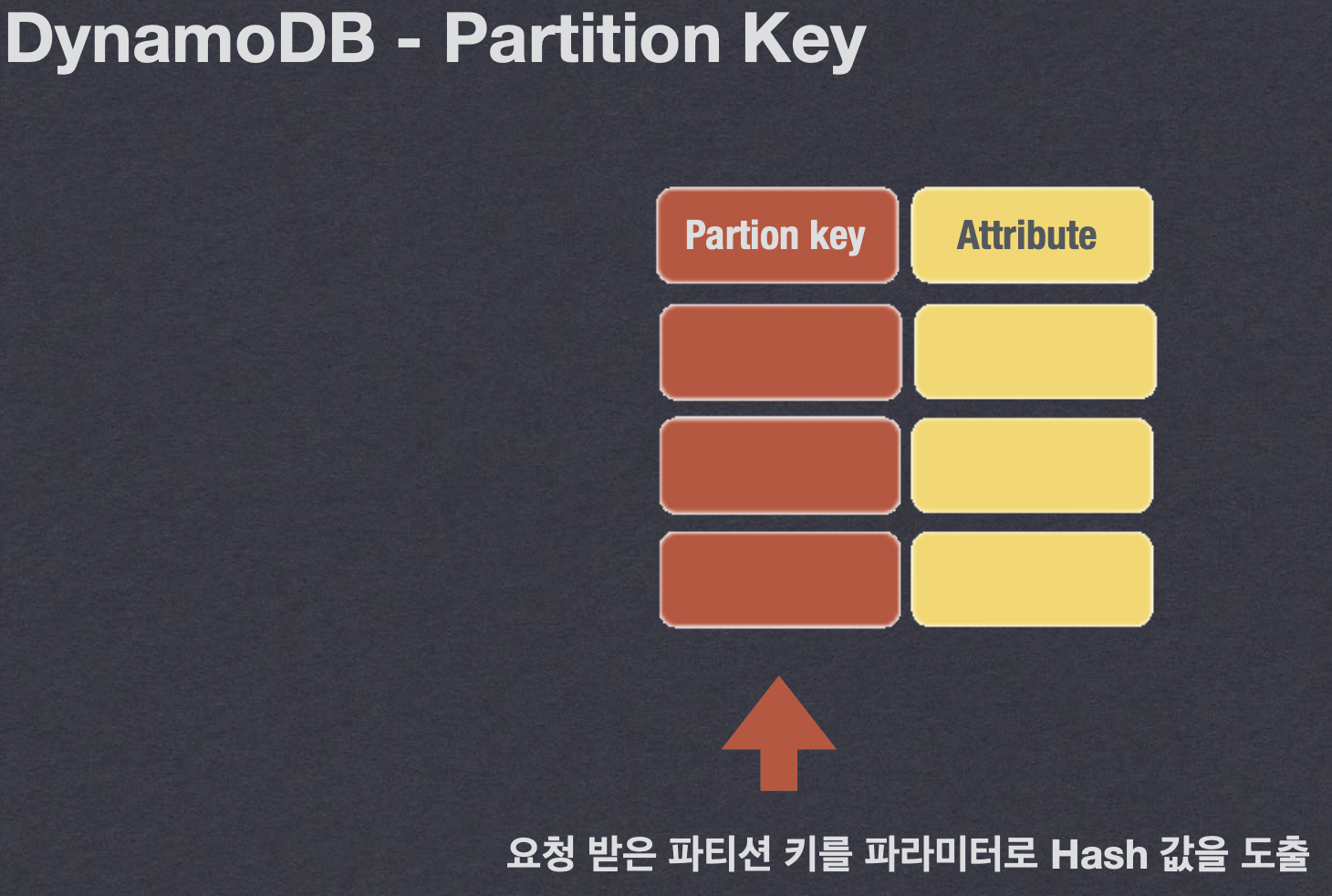 DynamoDB - Partition Key

Partion key

Attribute

요청 받은 파티션 키를 파라미터로 Hash 값을 도출